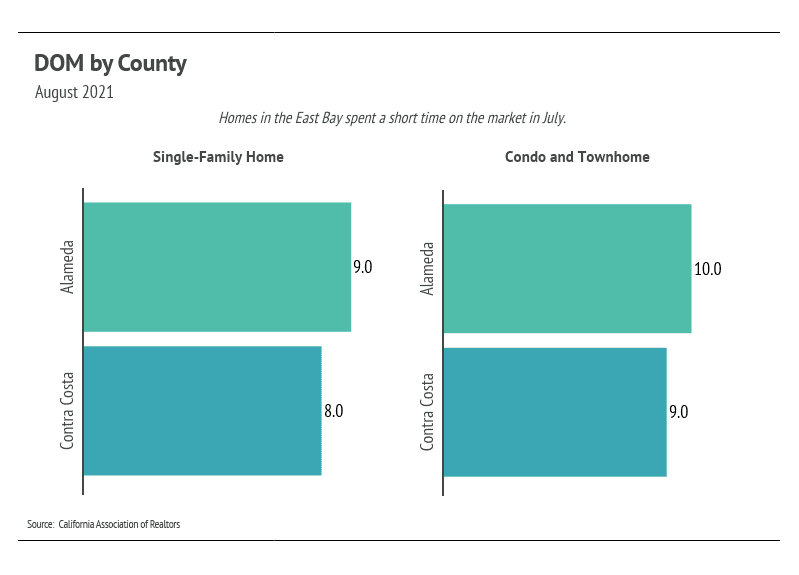 DOM by County
August 2021

Homes in the East Bay spent a short time on the market in July.

Single-Family Home

Alameda
9.0

Contra Costa
8.0

Condo and Townhome

Alameda
10.0

Contra Costa
9.0

Source: California Association of Realtors